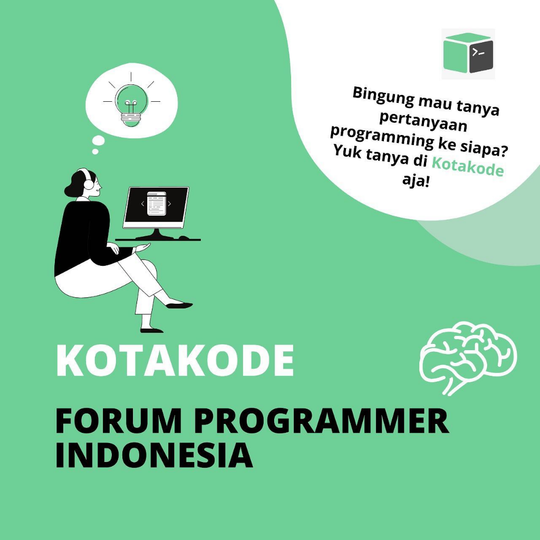 >_

Bingung mau tanya pertanyaan programming ke siapa? Yuk tanya di Kotakode aja!

KOTAKODE

FORUM PROGRAMMER INDONESIA